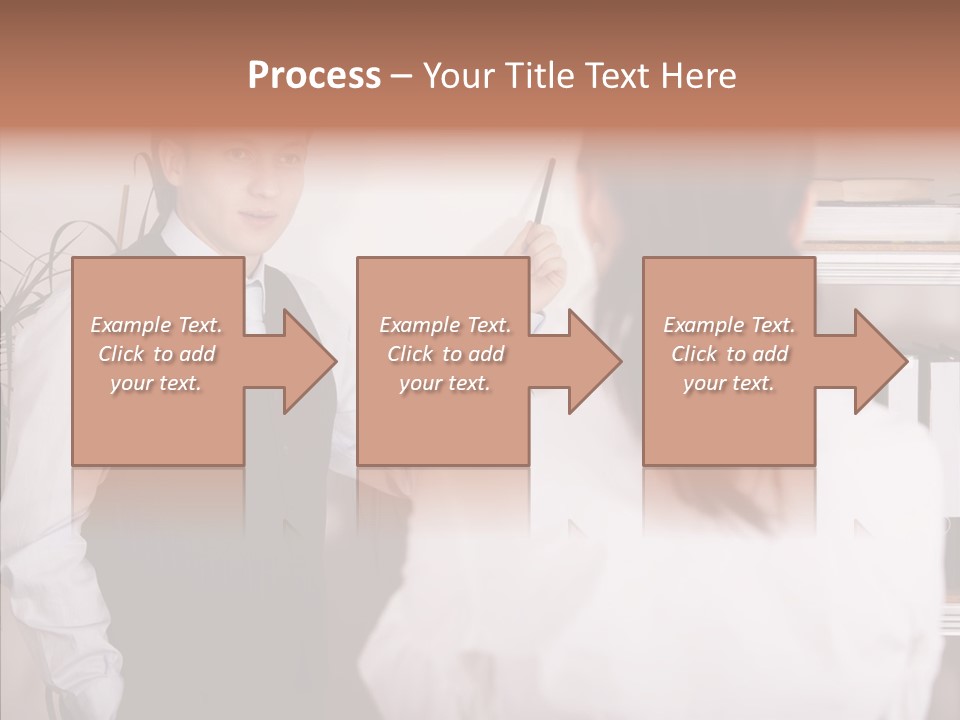 Process – Your Title Text Here

Example Text. Click to add your text.

Example Text. Click to add your text.

Example Text. Click to add your text.